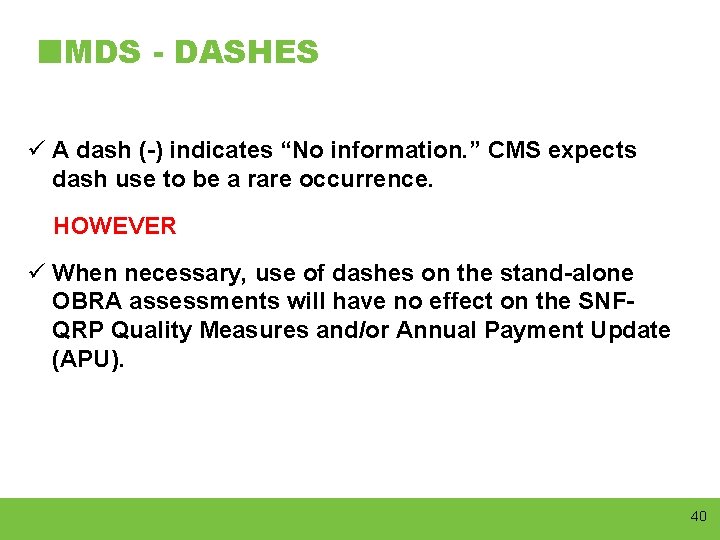 ■MDS - DASHES

✓ A dash (-) indicates “No information.” CMS expects dash use to be a rare occurrence.

HOWEVER

✓ When necessary, use of dashes on the stand-alone OBRA assessments will have no effect on the SNF-QRP Quality Measures and/or Annual Payment Update (APU).

40